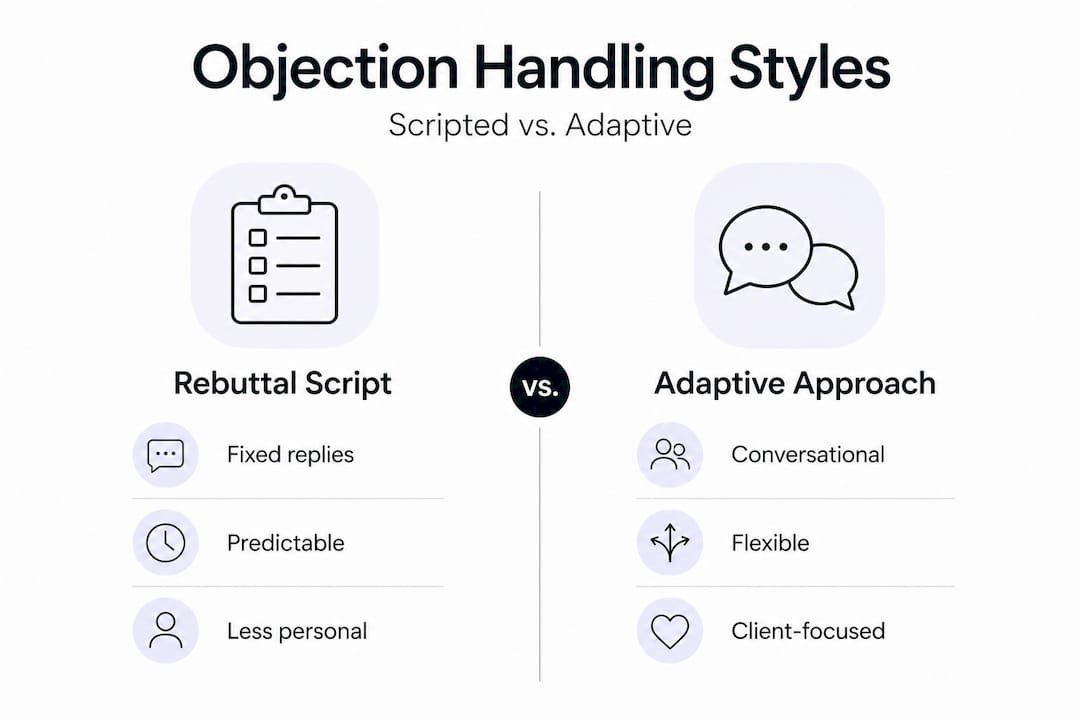 Objection Handling Styles

Scripted vs. Adaptive

Rebuttal Script

Fixed replies

Predictable

Less personal

vs.

Adaptive Approach

Conversational

Flexible

Client-focused